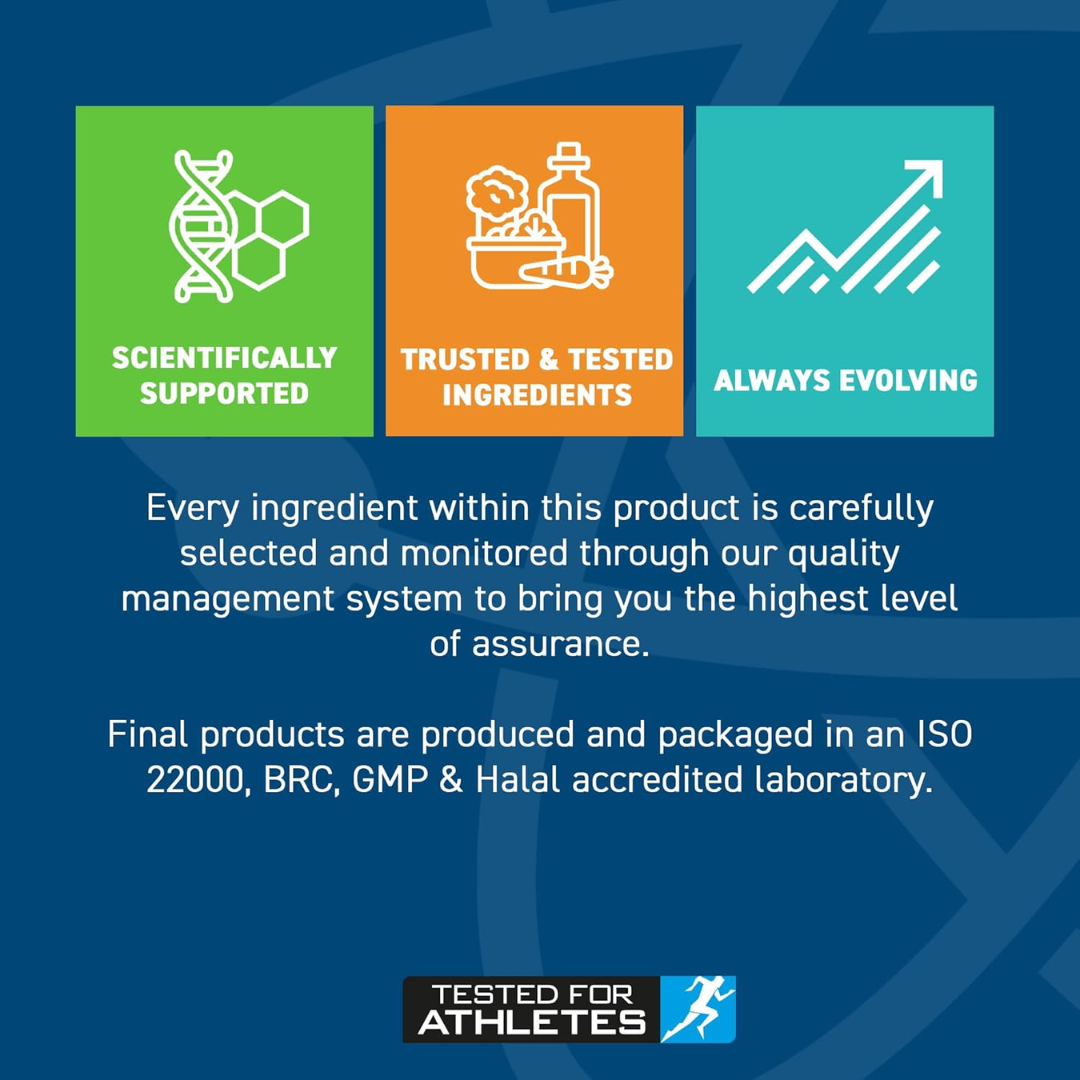 SCIENTIFICALLY SUPPORTED

TRUSTED & TESTED INGREDIENTS

ALWAYS EVOLVING

Every ingredient within this product is carefully selected and monitored through our quality management system to bring you the highest level of assurance.

Final products are produced and packaged in an ISO 22000, BRC, GMP & Halal accredited laboratory.

TESTED FOR ATHLETES